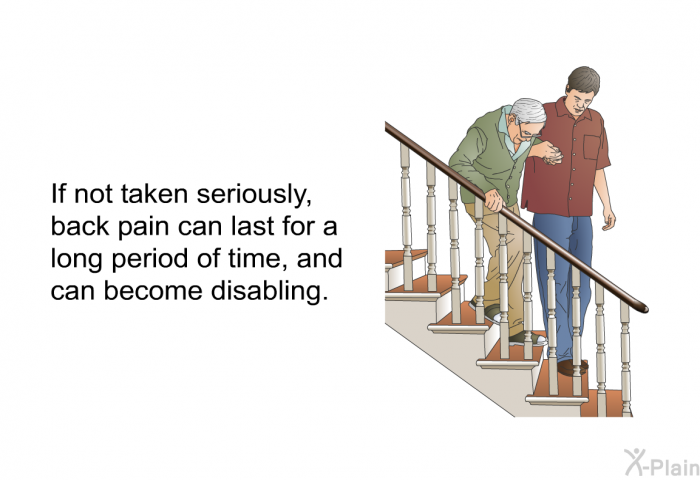 If not taken seriously, back pain can last for a long period of time, and can become disabling.

X-Plain